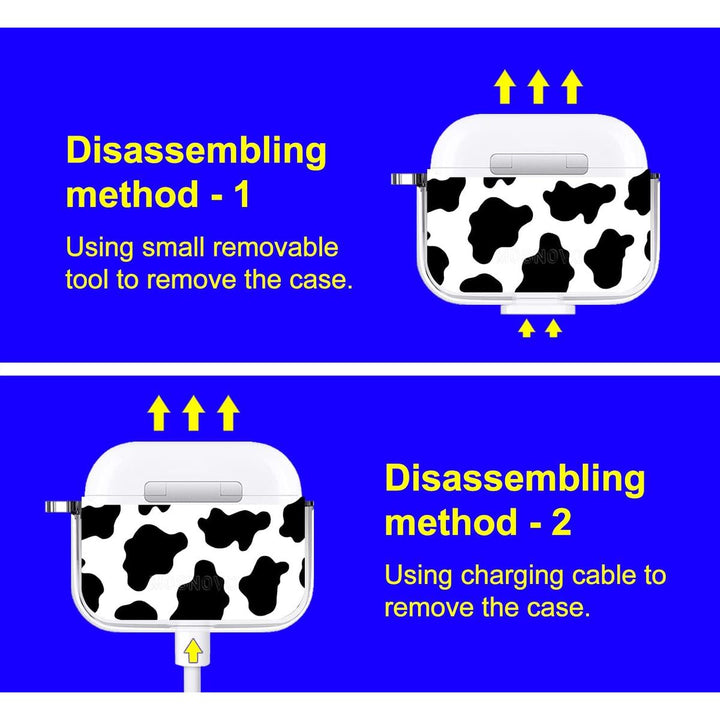 Disassembling method - 1

Using small removable tool to remove the case.

Disassembling method - 2

Using charging cable to remove the case.